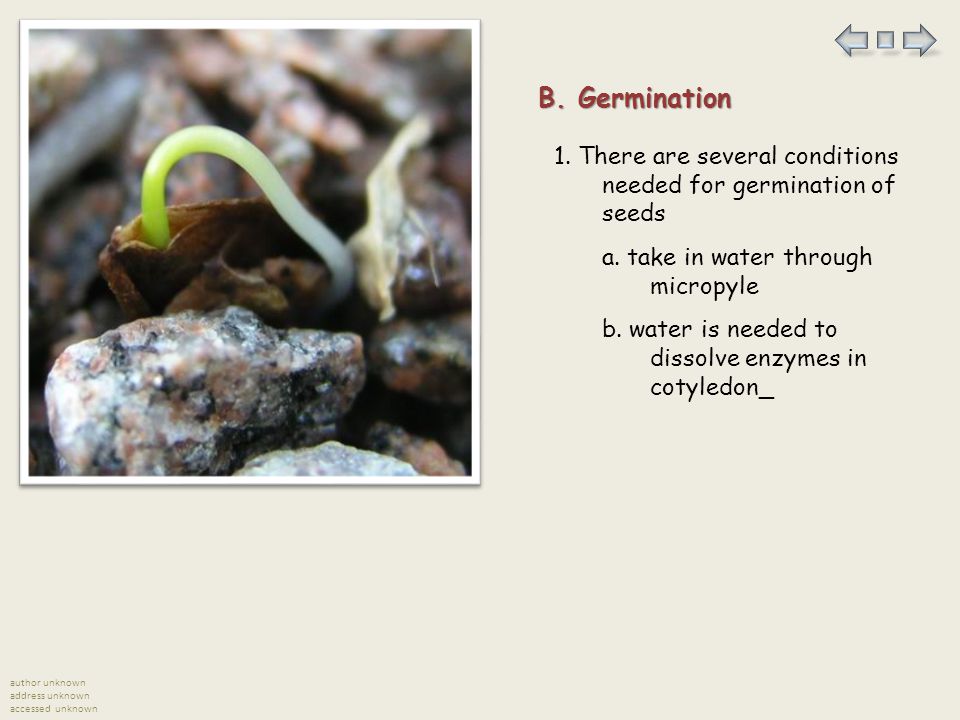 B. Germination

1. There are several conditions needed for germination of seeds

a. take in water through micropyle

b. water is needed to dissolve enzymes in cotyledon_

author unknown
address unknown
accessed unknown